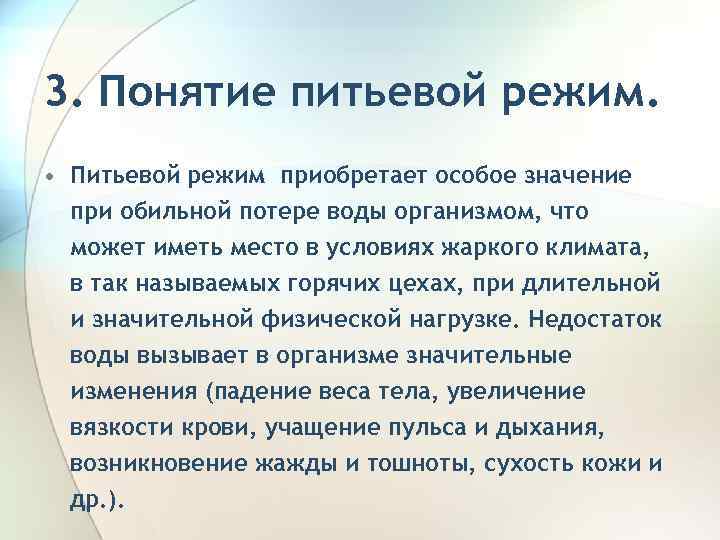 3. Понятие питьевой режим.

• Питьевой режим приобретает особое значение при обильной потере воды организмом, что может иметь место в условиях жаркого климата, в так называемых горячих цехах, при длительной и значительной физической нагрузке. Недостаток воды вызывает в организме значительные изменения (падение веса тела, увеличение вязкости крови, учащение пульса и дыхания, возникновение жажды и тошноты, сухость кожи и др.).